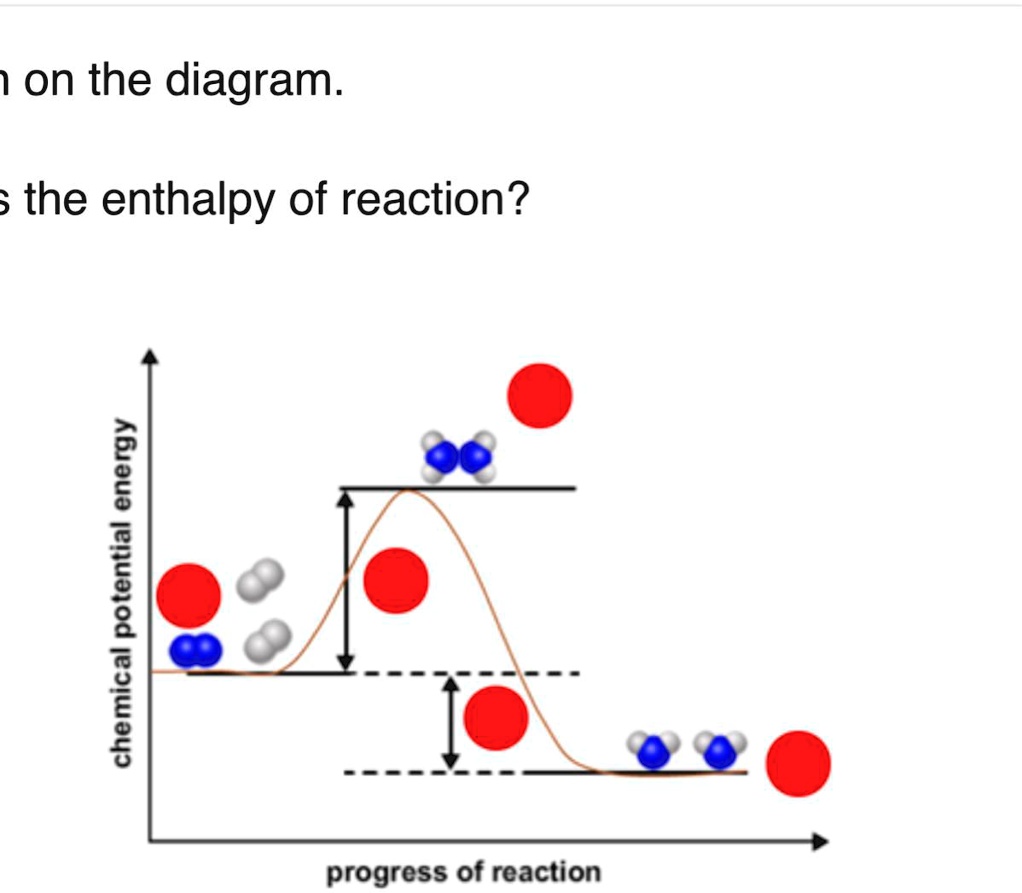 n on the diagram.

s the enthalpy of reaction?

chemical potential energy

progress of reaction